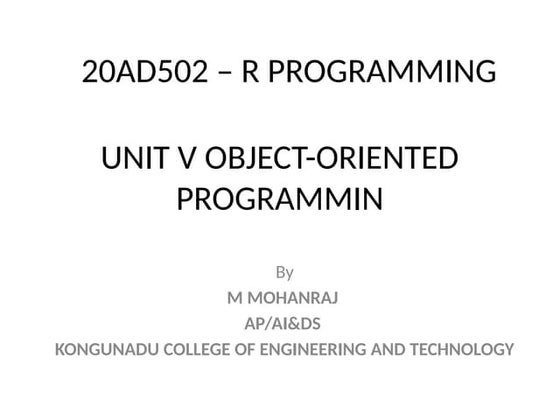 20AD502 – R PROGRAMMING

UNIT V OBJECT-ORIENTED PROGRAMMIN

By
M MOHANRAJ
AP/AI&DS
KONGUNADU COLLEGE OF ENGINEERING AND TECHNOLOGY